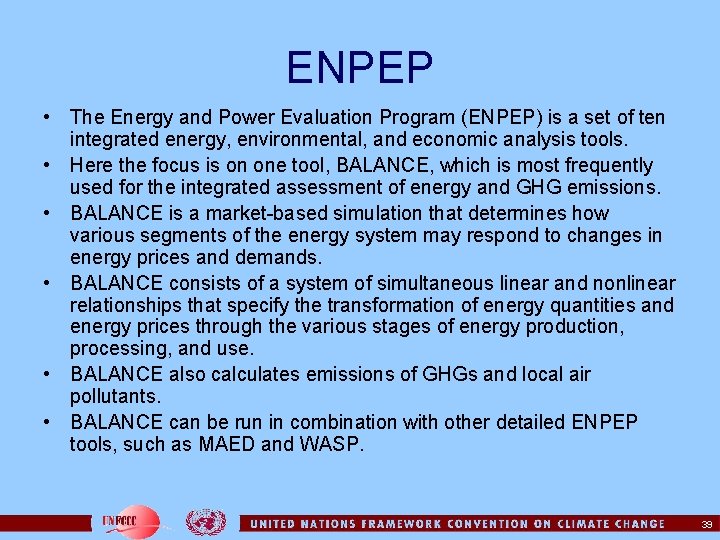 ENPEP

• The Energy and Power Evaluation Program (ENPEP) is a set of ten integrated energy, environmental, and economic analysis tools.

• Here the focus is on one tool, BALANCE, which is most frequently used for the integrated assessment of energy and GHG emissions.

• BALANCE is a market-based simulation that determines how various segments of the energy system may respond to changes in energy prices and demands.

• BALANCE consists of a system of simultaneous linear and nonlinear relationships that specify the transformation of energy quantities and energy prices through the various stages of energy production, processing, and use.

• BALANCE also calculates emissions of GHGs and local air pollutants.

• BALANCE can be run in combination with other detailed ENPEP tools, such as MAED and WASP.

UNFCCC

UNITED NATIONS FRAMEWORK CONVENTION ON CLIMATE CHANGE

39